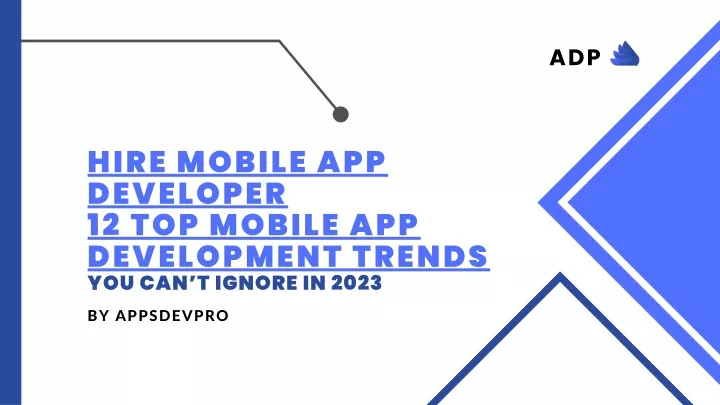 ADP

HIRE MOBILE APP DEVELOPER
12 TOP MOBILE APP DEVELOPMENT TRENDS
YOU CAN'T IGNORE IN 2023

BY APPSDEVPRO